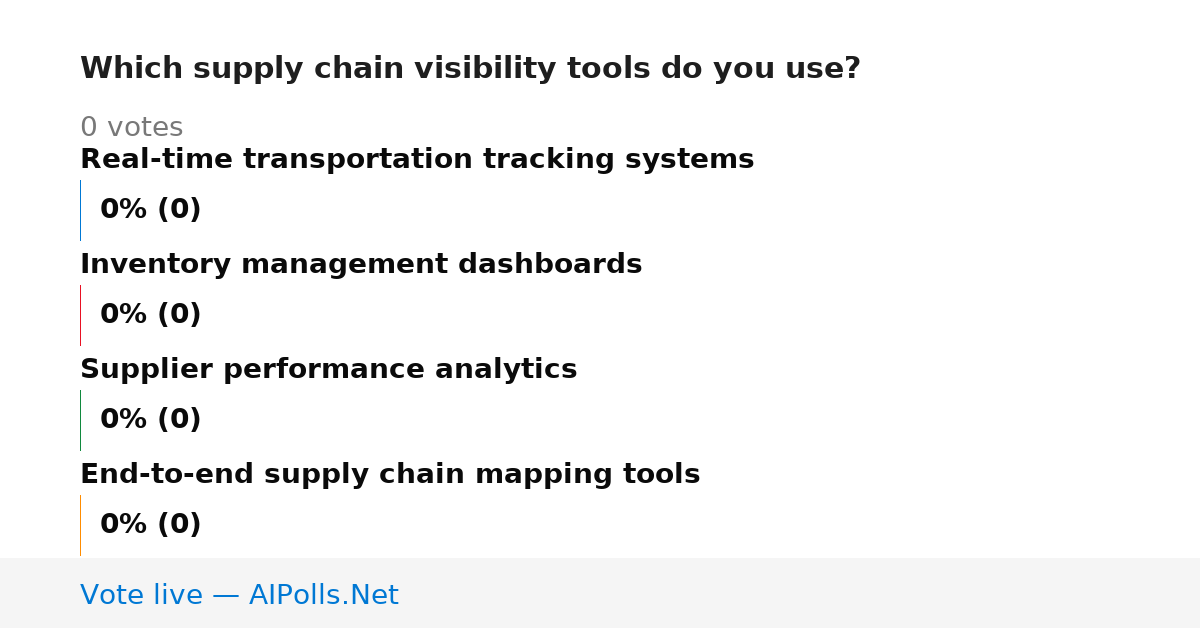 Which supply chain visibility tools do you use?

0 votes

Real-time transportation tracking systems

0% (0)

Inventory management dashboards

0% (0)

Supplier performance analytics

0% (0)

End-to-end supply chain mapping tools

0% (0)

Vote live — AIPolls.Net